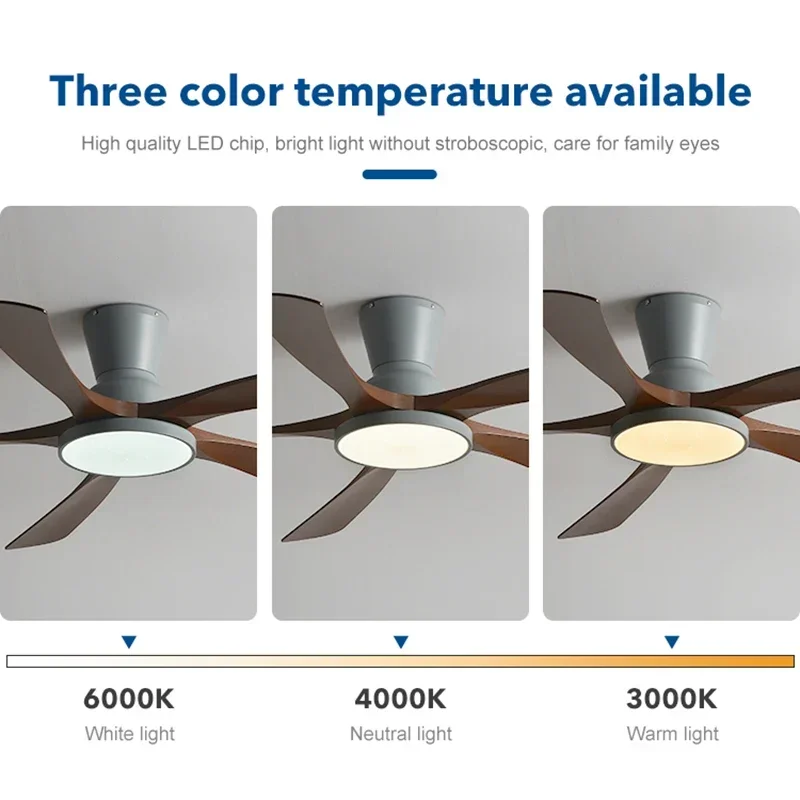 Three color temperature available

High quality LED chip, bright light without stroboscopic, care for family eyes

6000K
White light

4000K
Neutral light

3000K
Warm light